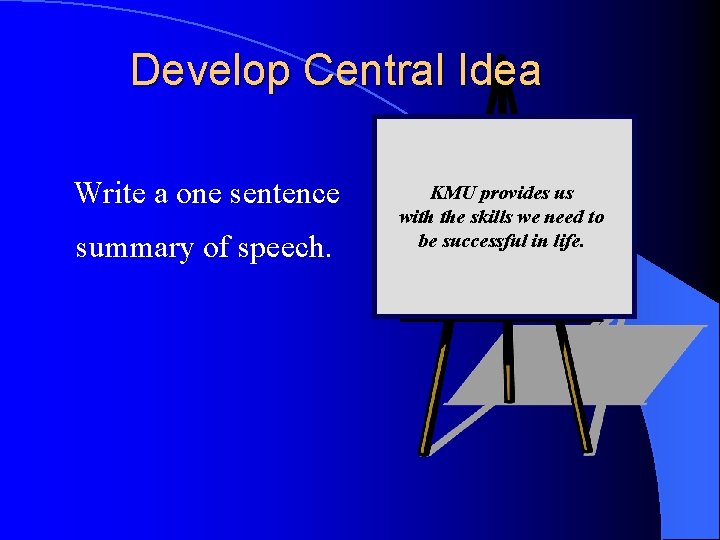 Develop Central Idea

Write a one sentence summary of speech.

KMU provides us with the skills we need to be successful in life.